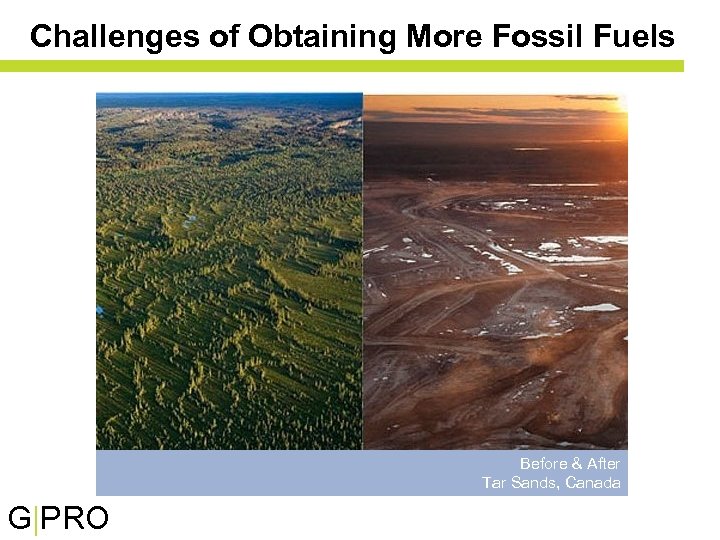 Challenges of Obtaining More Fossil Fuels

Before & After
Tar Sands, Canada

G|PRO